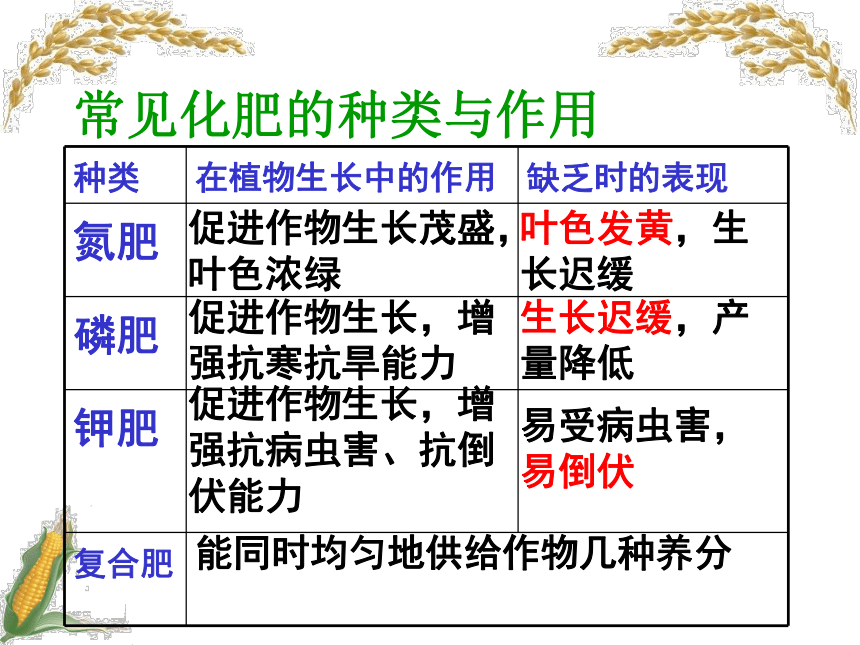 常见化肥的种类与作用

| 种类 | 在植物生长中的作用 | 缺乏时的表现 |
|---|---|---|
| 氮肥 | 促进作物生长茂盛，叶色浓绿 | 叶色发黄，生长迟缓 |
| 磷肥 | 促进作物生长，增强抗寒抗旱能力 | 生长迟缓，产量降低 |
| 钾肥 | 促进作物生长，增强抗病虫害、抗倒伏能力 | 易受病虫害，易倒伏 |
| 复合肥 | 能同时均匀地供给作物几种养分 | |